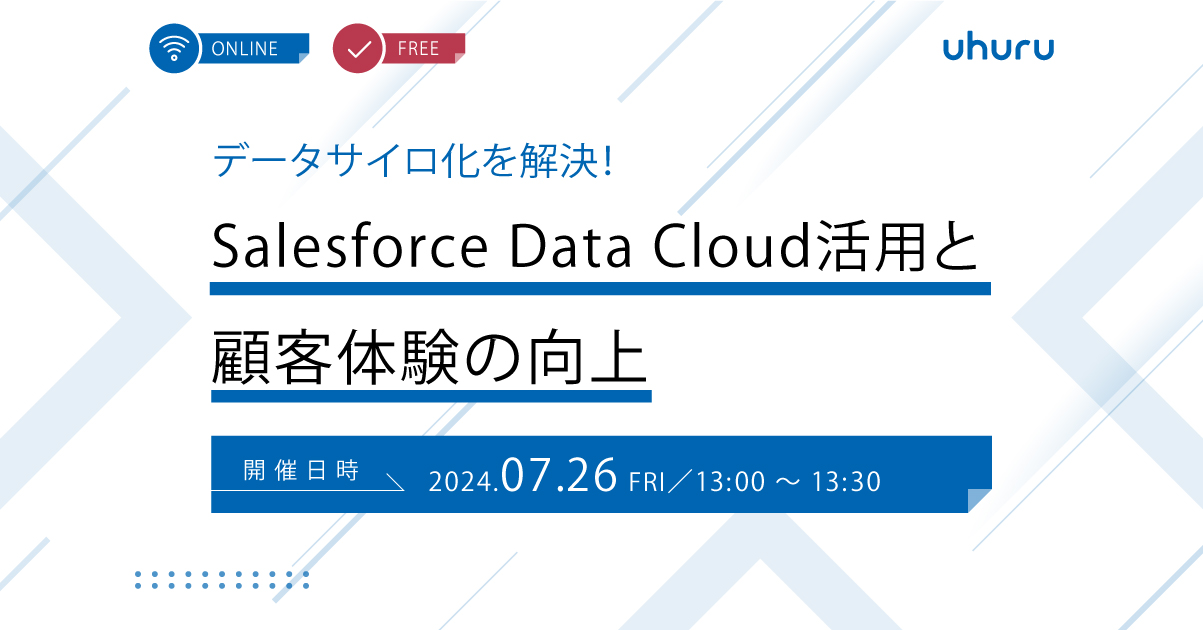 ONLINE FREE

uhuru

データサイロ化を解決!

Salesforce Data Cloud活用と

顧客体験の向上

開催日時 2024.07.26 FRI／13:00 ～ 13:30